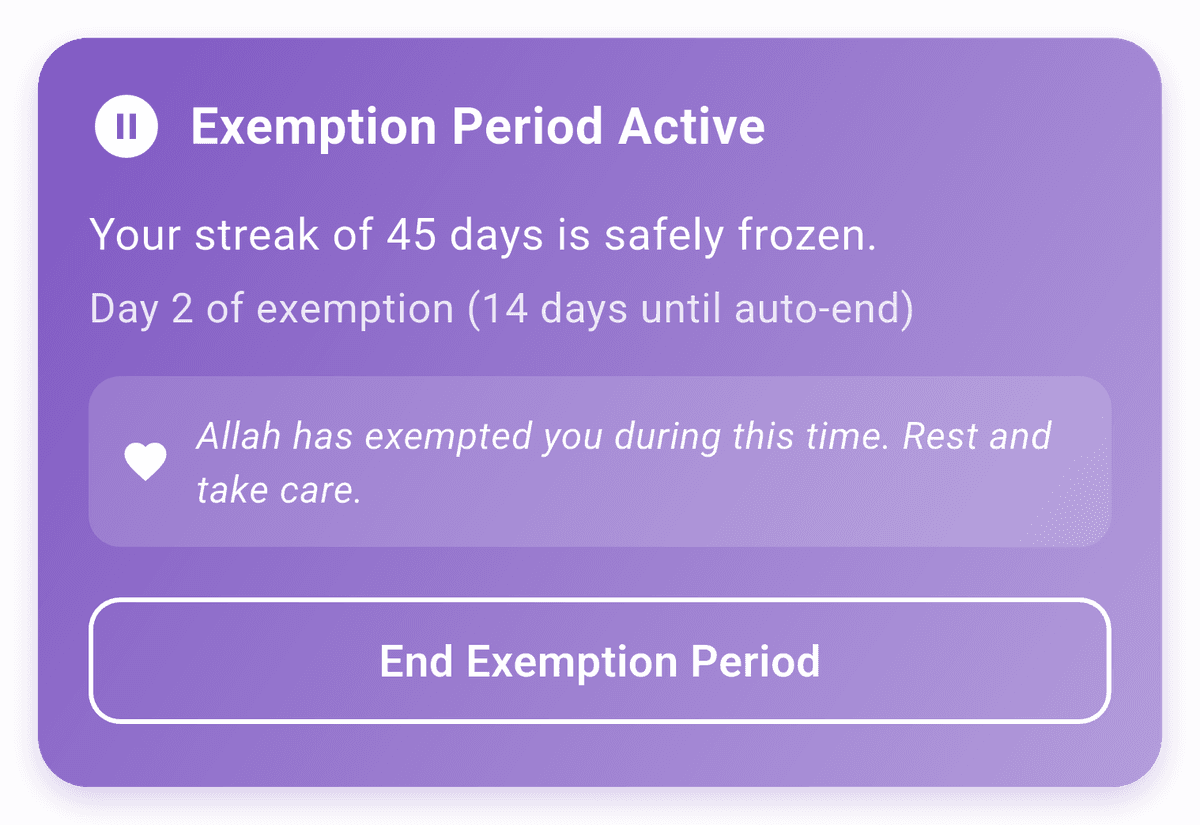 Exemption Period Active

Your streak of 45 days is safely frozen.

Day 2 of exemption (14 days until auto-end)

Allah has exempted you during this time. Rest and take care.

End Exemption Period